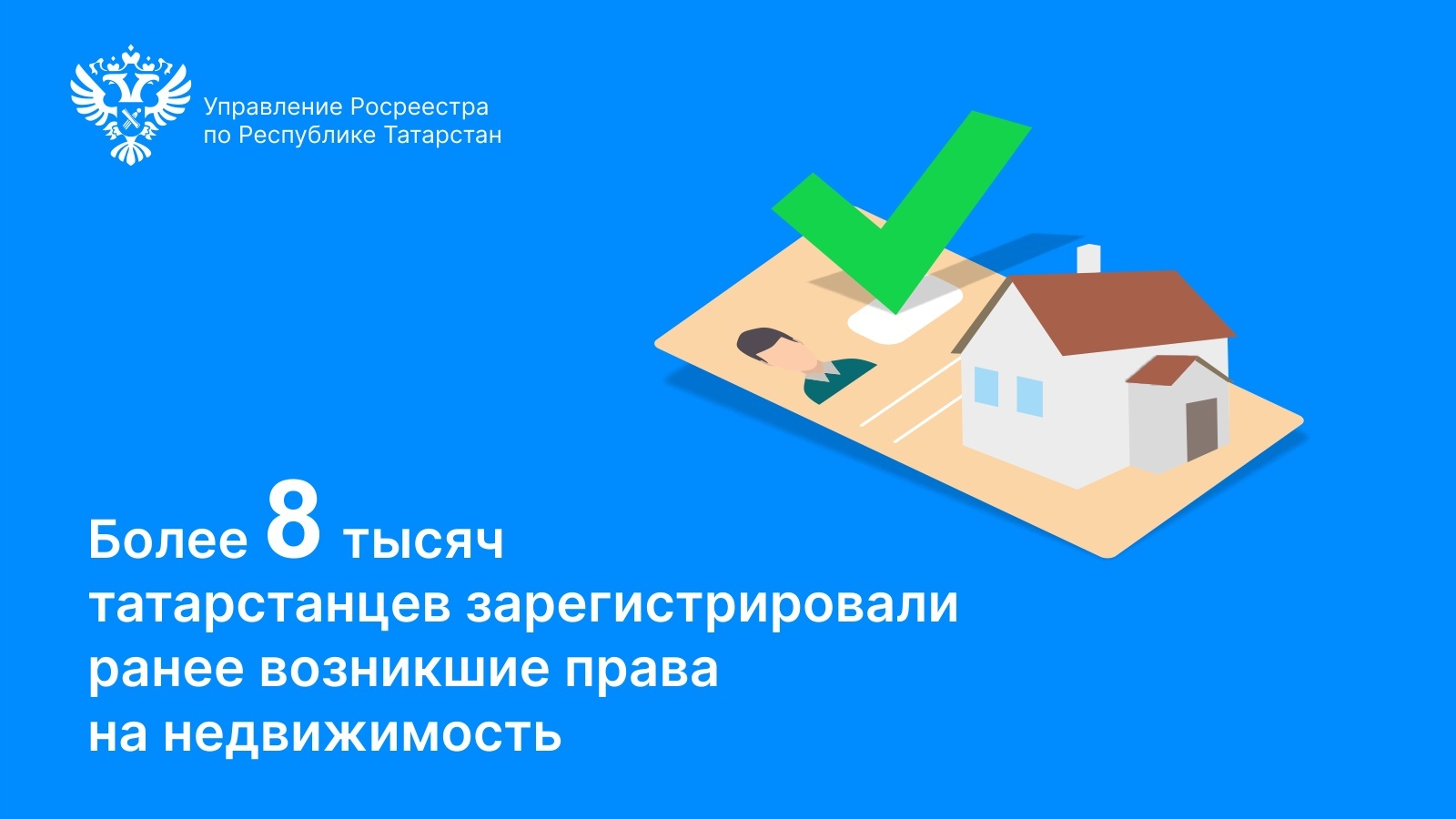 Управление Росреестра по Республике Татарстан

Более 8 тысяч татарстанцев зарегистрировали ранее возникшие права на недвижимость